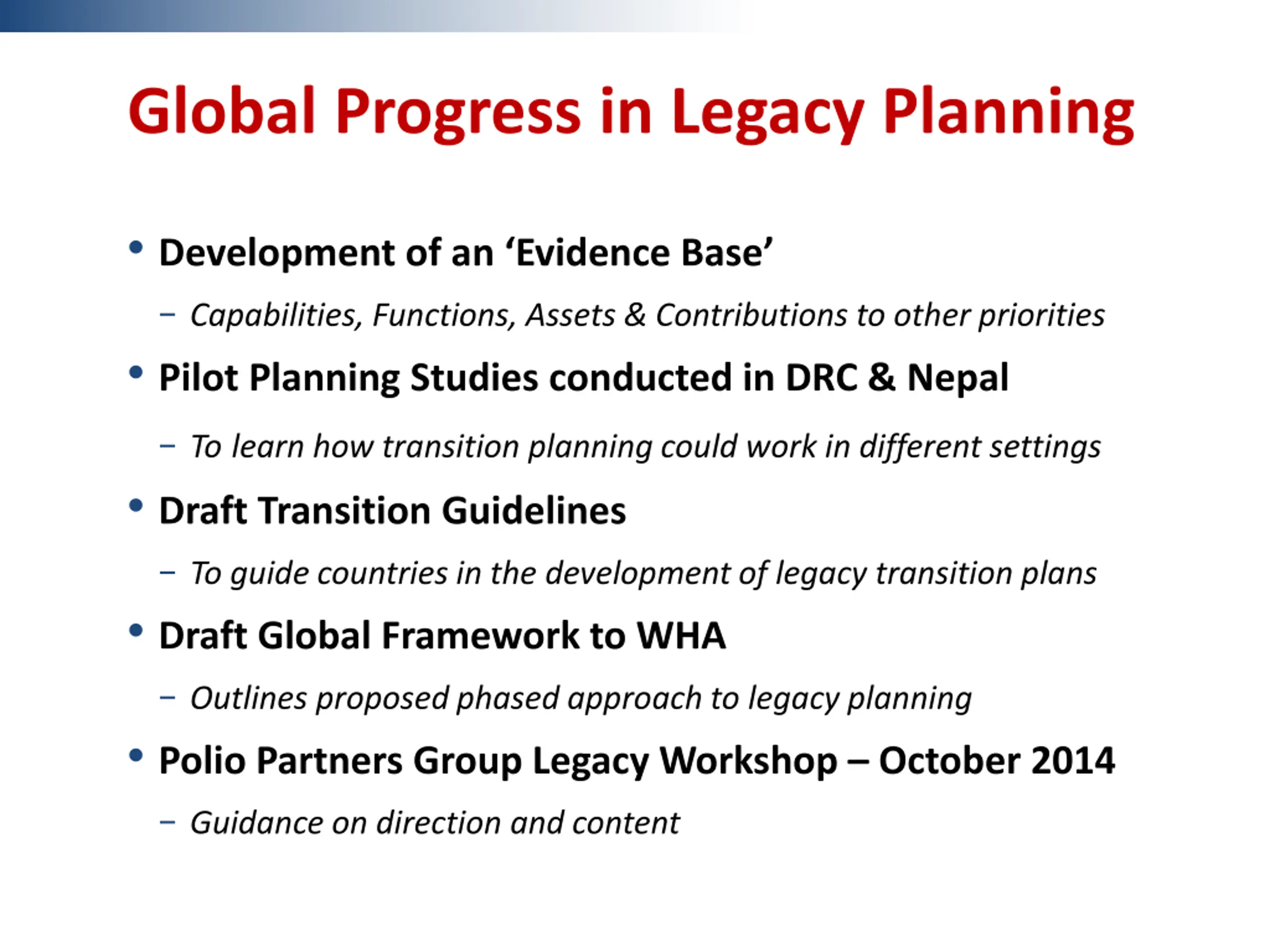 Global Progress in Legacy Planning

• Development of an ‘Evidence Base’
– Capabilities, Functions, Assets & Contributions to other priorities

• Pilot Planning Studies conducted in DRC & Nepal
– To learn how transition planning could work in different settings

• Draft Transition Guidelines
– To guide countries in the development of legacy transition plans

• Draft Global Framework to WHA
– Outlines proposed phased approach to legacy planning

• Polio Partners Group Legacy Workshop – October 2014
– Guidance on direction and content